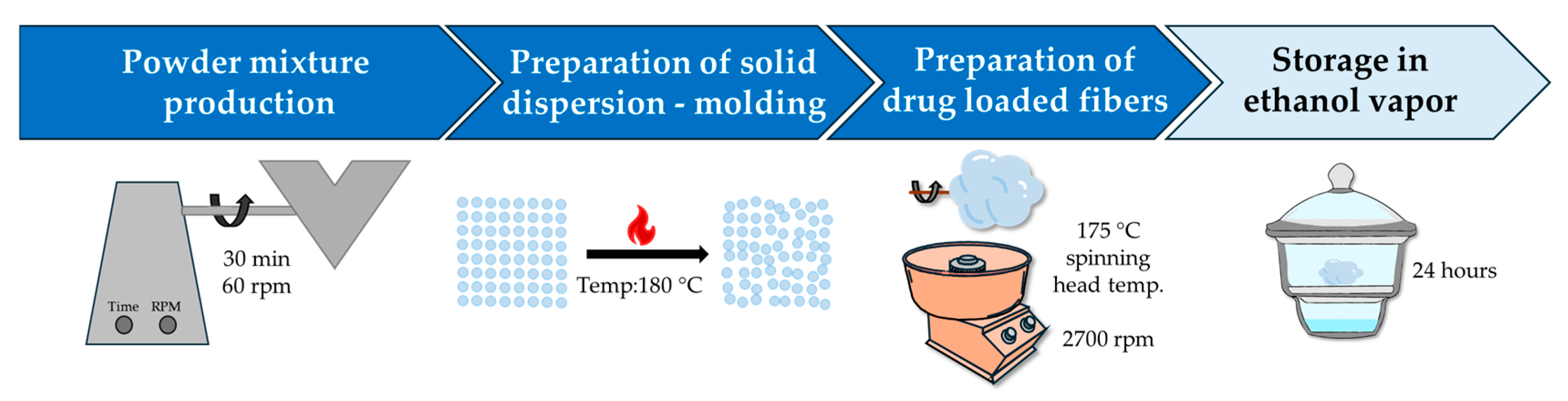 Powder mixture production

Preparation of solid dispersion - molding

Preparation of drug loaded fibers

Storage in ethanol vapor

Time RPM

30 min
60 rpm

Temp:180 °C

175 °C spinning head temp.

2700 rpm

24 hours